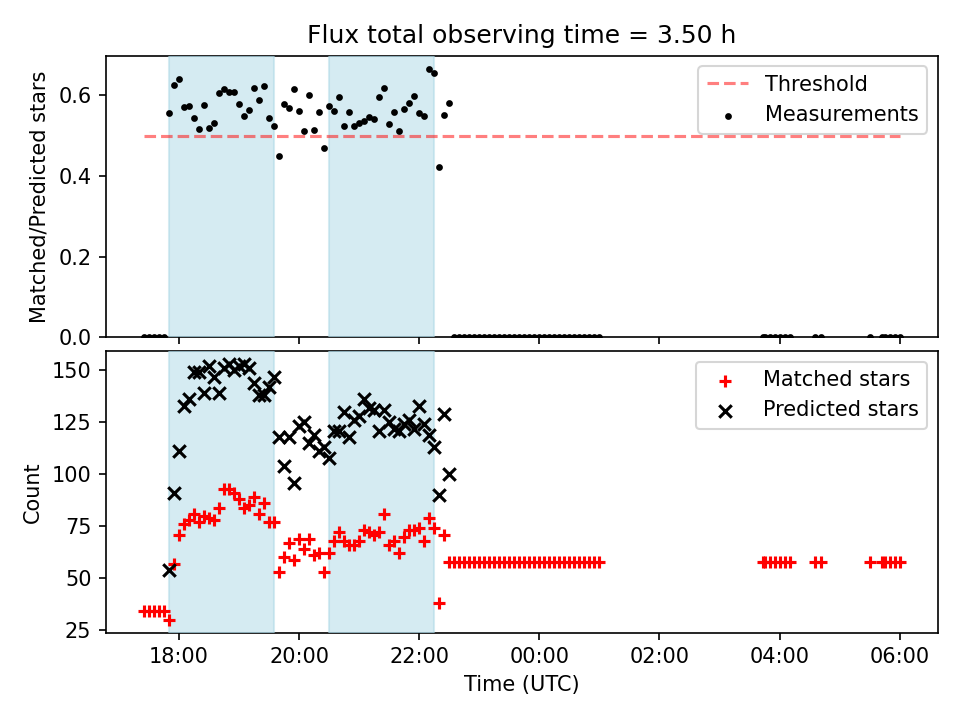 Flux total observing time = 3.50 h

Matched/Predicted stars

0.6
0.4
0.2
0.0

Threshold
Measurements

Count

150
125
100
75
50
25

Matched stars
Predicted stars

18:00
20:00
22:00
00:00
02:00
04:00
06:00

Time (UTC)